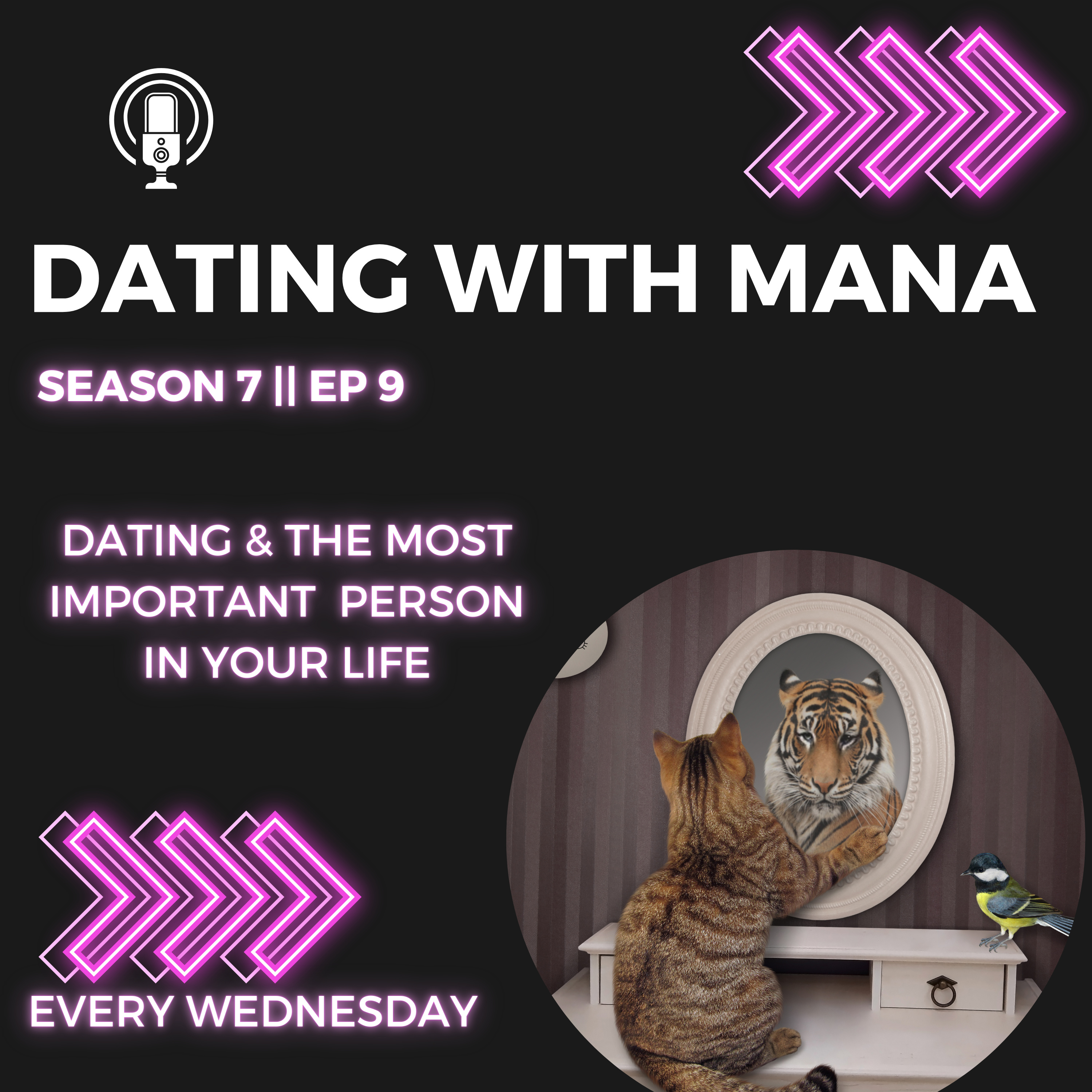 DATING WITH MANA

SEASON 7 || EP 9

DATING & THE MOST IMPORTANT PERSON IN YOUR LIFE

EVERY WEDNESDAY